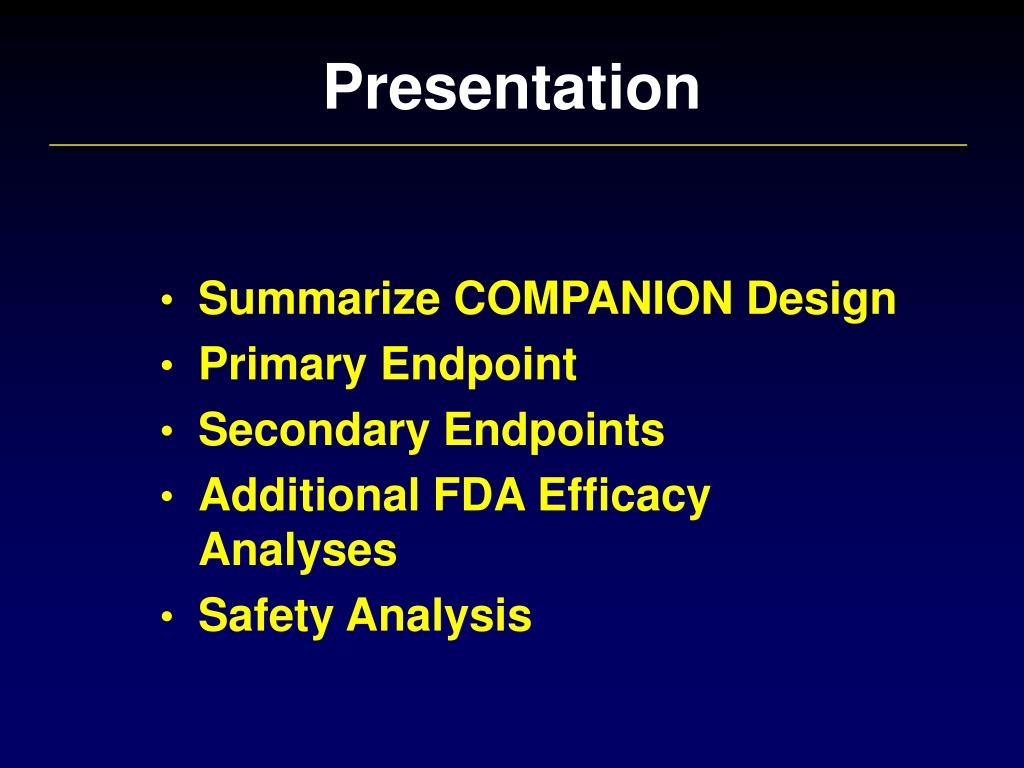 Presentation

• Summarize COMPANION Design
• Primary Endpoint
• Secondary Endpoints
• Additional FDA Efficacy Analyses
• Safety Analysis